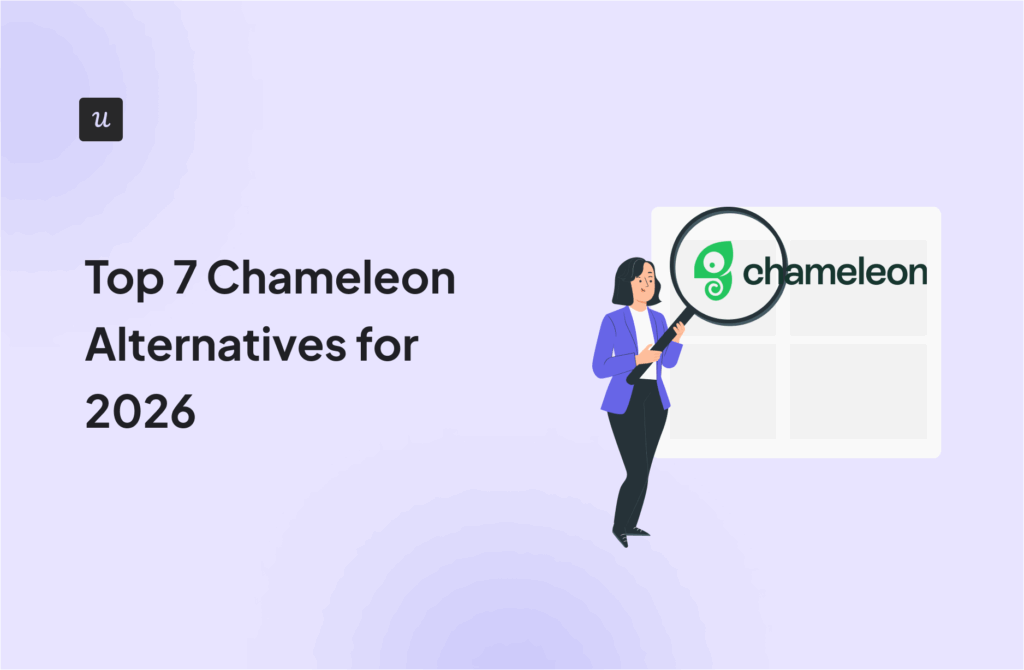 u

Top 7 Chameleon Alternatives for 2026

chameleon